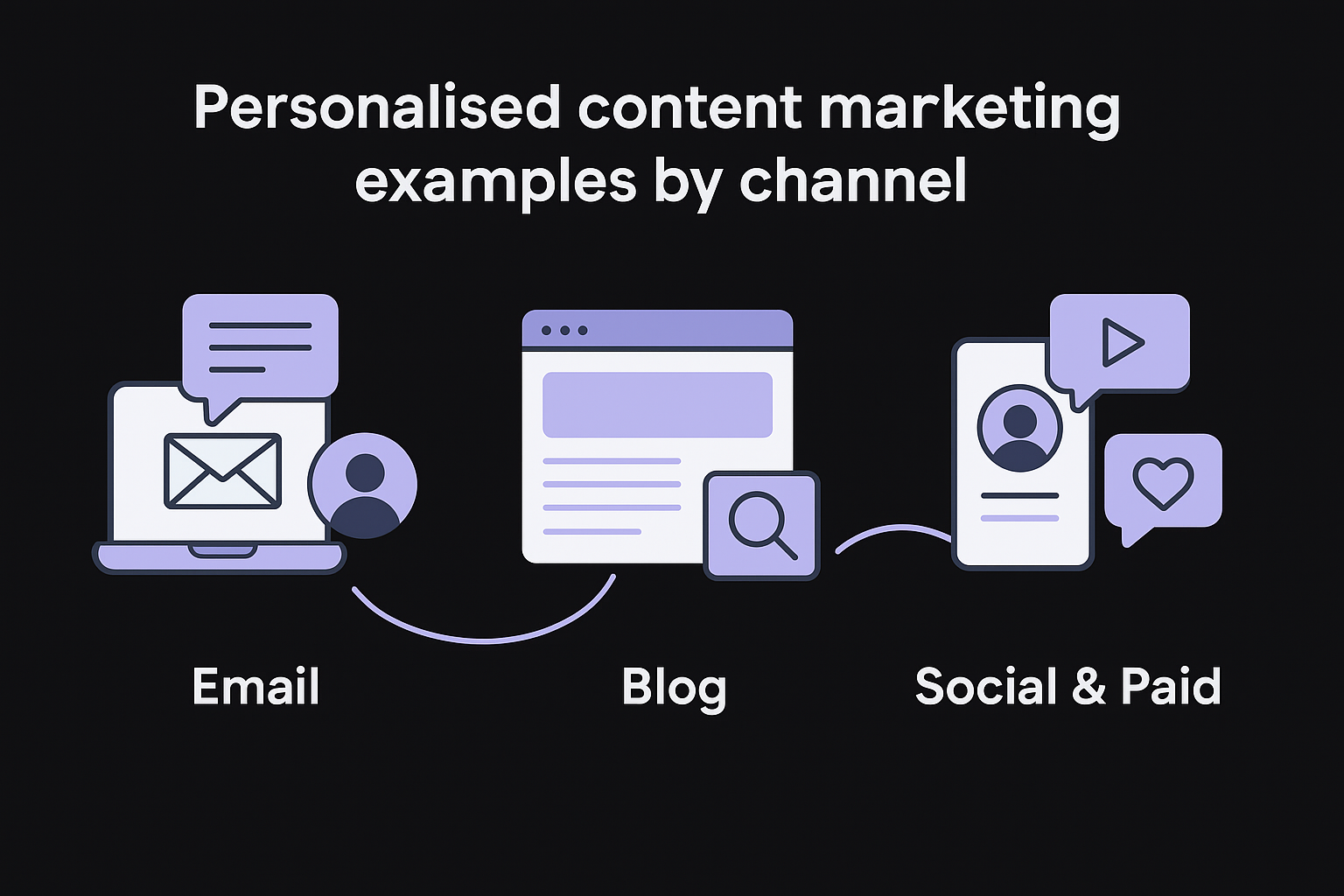 Personalised content marketing examples by channel

Email

Blog

Social & Paid